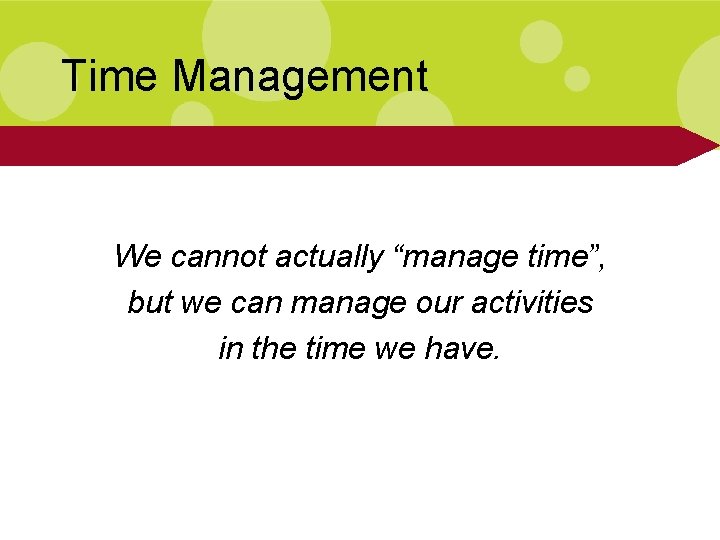 Time Management

We cannot actually “manage time”, but we can manage our activities in the time we have.